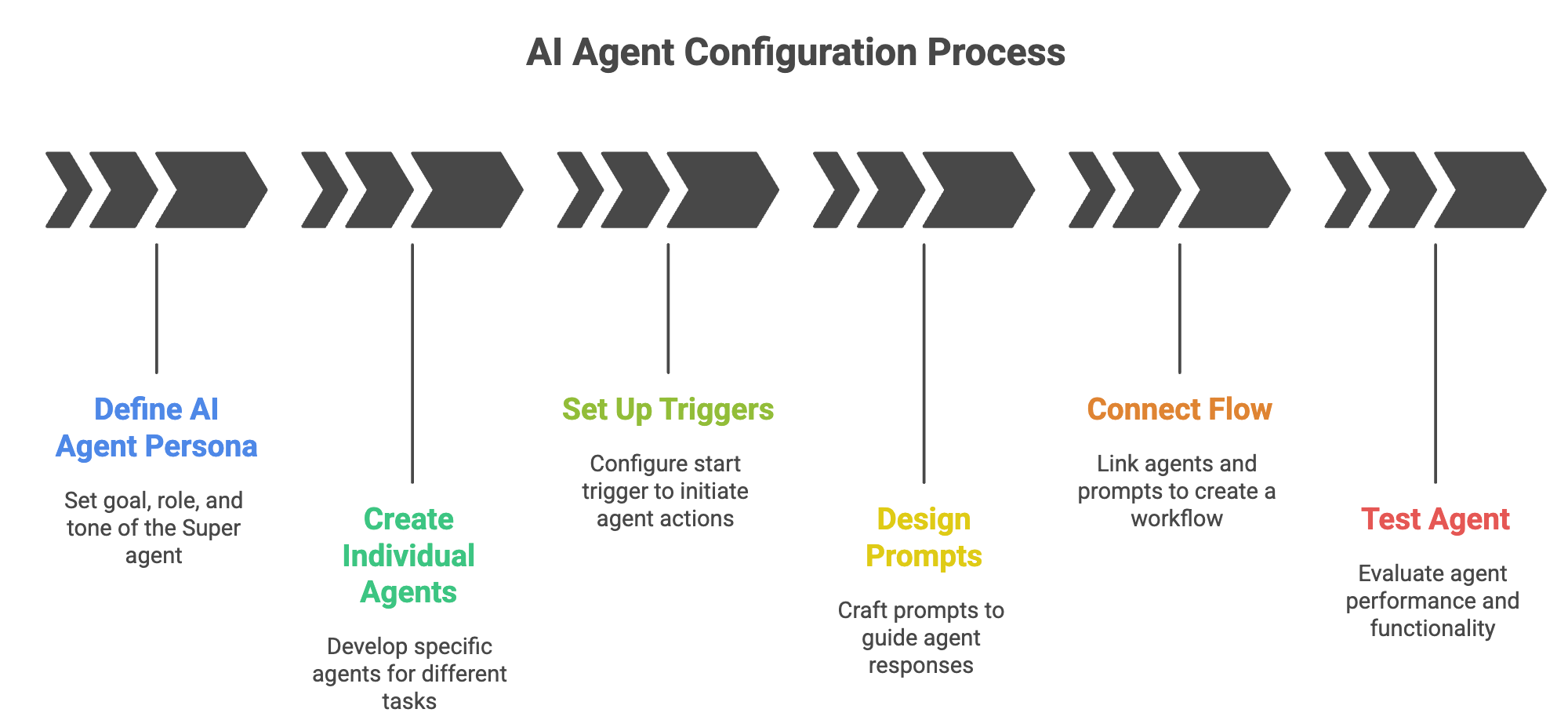 AI Agent Configuration Process

Define AI Agent Persona

Set goal, role, and tone of the Super agent

Create Individual Agents

Develop specific agents for different tasks

Set Up Triggers

Configure start trigger to initiate agent actions

Design Prompts

Craft prompts to guide agent responses

Connect Flow

Link agents and prompts to create a workflow

Test Agent

Evaluate agent performance and functionality